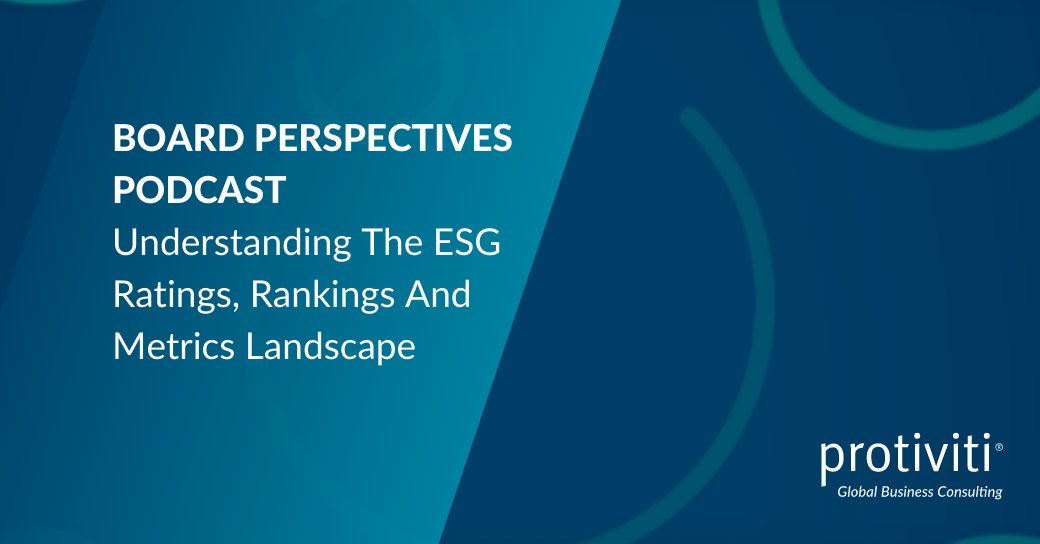 BOARD PERSPECTIVES PODCAST
Understanding The ESG Ratings, Rankings And Metrics Landscape

protiviti®
Global Business Consulting